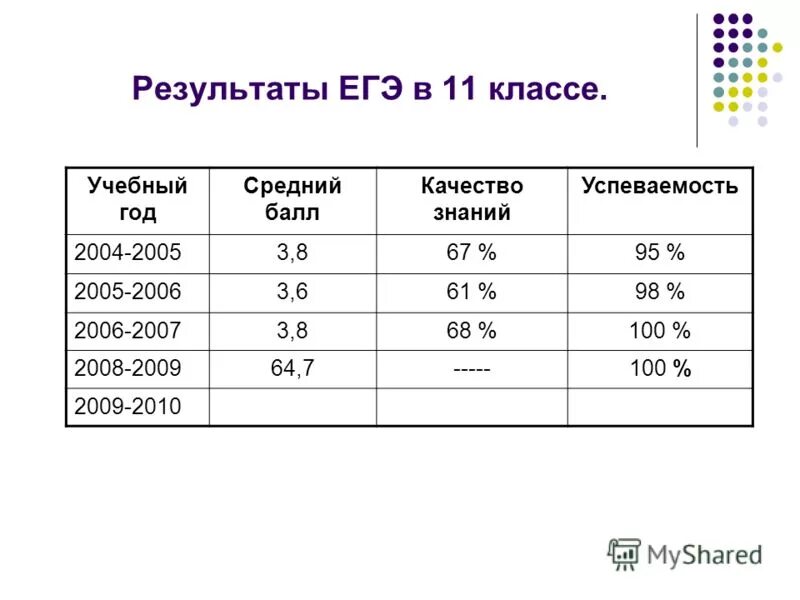 Результаты ЕГЭ в 11 классе.

| Учебный год | Средний балл | Качество знаний | Успеваемость |
|---|---|---|---|
| 2004-2005 | 3,8 | 67 % | 95 % |
| 2005-2006 | 3,6 | 61 % | 98 % |
| 2006-2007 | 3,8 | 68 % | 100 % |
| 2008-2009 | 64,7 | ----- | 100 % |
| 2009-2010 | | | |

MyShared